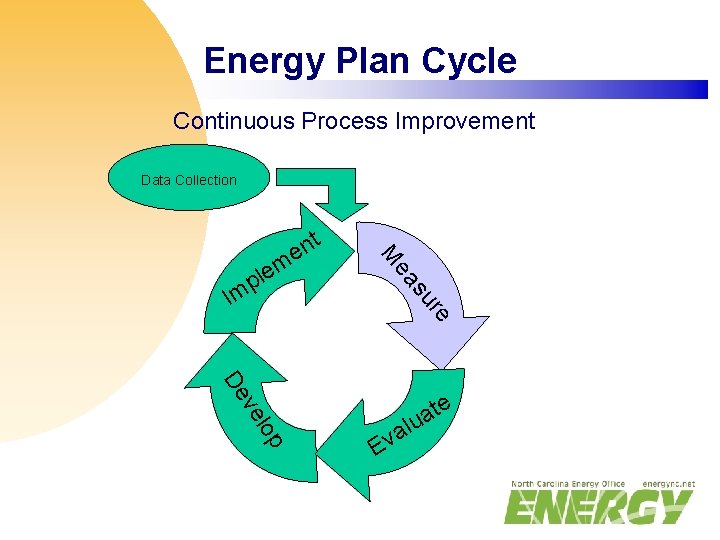 Energy Plan Cycle

Continuous Process Improvement

Data Collection

Implement

Measure

Evaluate

Develop

North Carolina Energy Office energync.net

ENERGY